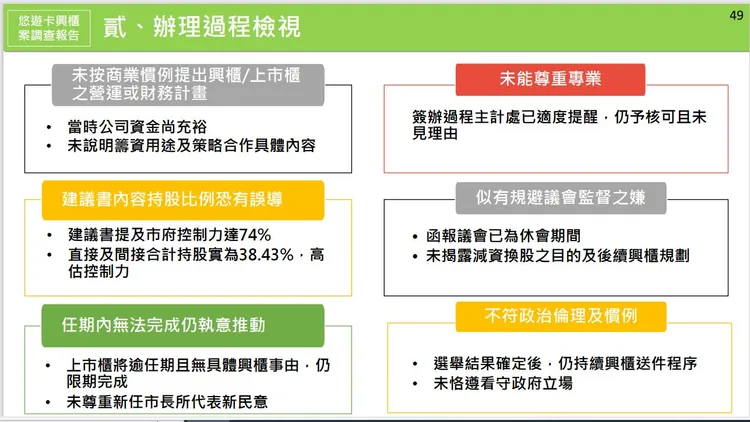 悠遊卡興櫃案調查報告

貳、辦理過程檢視

49

未按商業慣例提出興櫃/上市櫃之營運或財務計畫

• 當時公司資金尚充裕
• 未說明籌資用途及策略合作具體內容

建議書內容持股比例恐有誤導

• 建議書提及市府控制力達74%
• 直接及間接合計持股實為38.43%，高估控制力

任期內無法完成仍執意推動

• 上市櫃將逾任期且無具體興櫃事由，仍限期完成
• 未尊重新任市長所代表新民意

未能尊重專業

簽辦過程主計處已適度提醒，仍予核可且未見理由

似有規避議會監督之嫌

• 函報議會已為休會期間
• 未揭露減資換股之目的及後續興櫃規劃

不符政治倫理及慣例

• 選舉結果確定後，仍持續興櫃送件程序
• 未恪遵看守政府立場